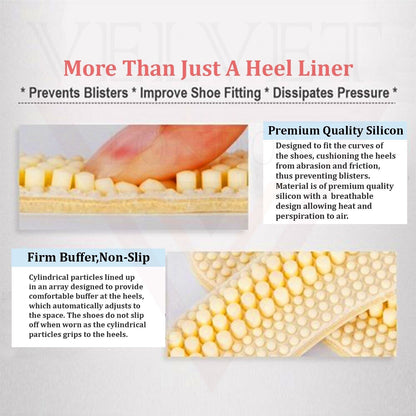 VELVET

More Than Just A Heel Liner

* Prevents Blisters * Improve Shoe Fitting * Dissipates Pressure *

Premium Quality Silicon

Designed to fit the curves of the shoes, cushioning the heels from abrasion and friction, thus preventing blisters. Material is of premium quality silicon with a breathable design allowing heat and perspiration to air.

Firm Buffer,Non-Slip

Cylindrical particles lined up in an array designed to provide comfortable buffer at the heels, which automatically adjusts to the space. The shoes do not slip off when worn as the cylindrical particles grips to the heels.